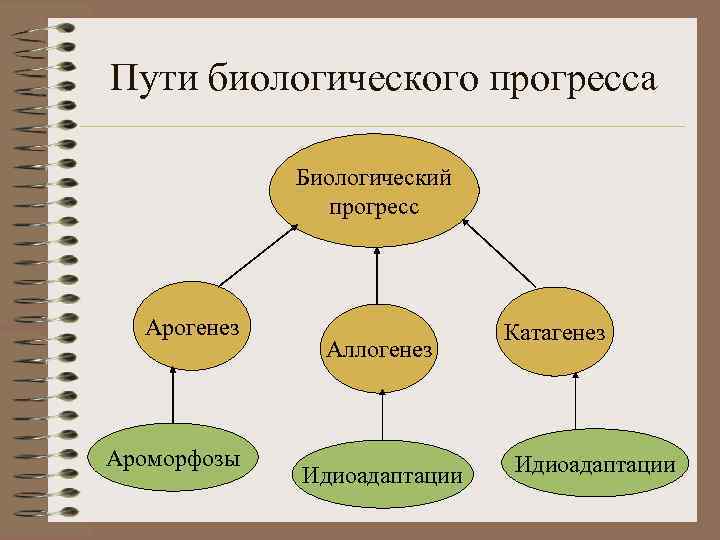 Пути биологического прогресса

Биологический прогресс

Арогенез

Аллогенез

Катагенез

Ароморфозы

Идиоадаптации

Идиоадаптации